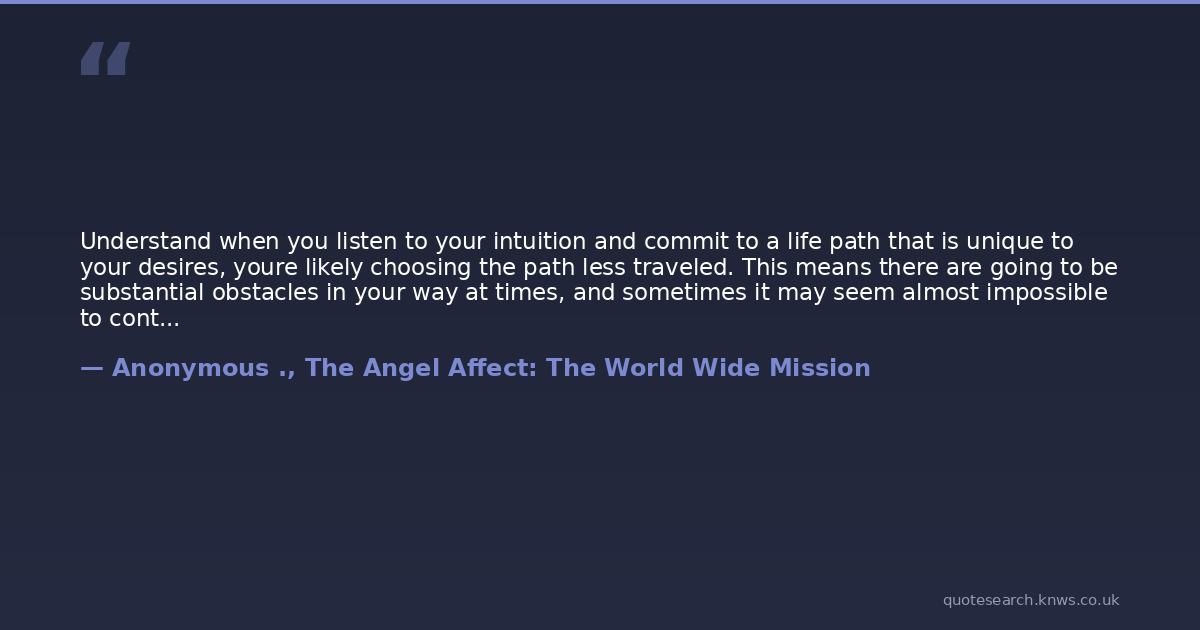 “

Understand when you listen to your intuition and commit to a life path that is unique to your desires, youre likely choosing the path less traveled. This means there are going to be substantial obstacles in your way at times, and sometimes it may seem almost impossible to cont...

— Anonymous ., The Angel Affect: The World Wide Mission

quotesearch.knws.co.uk